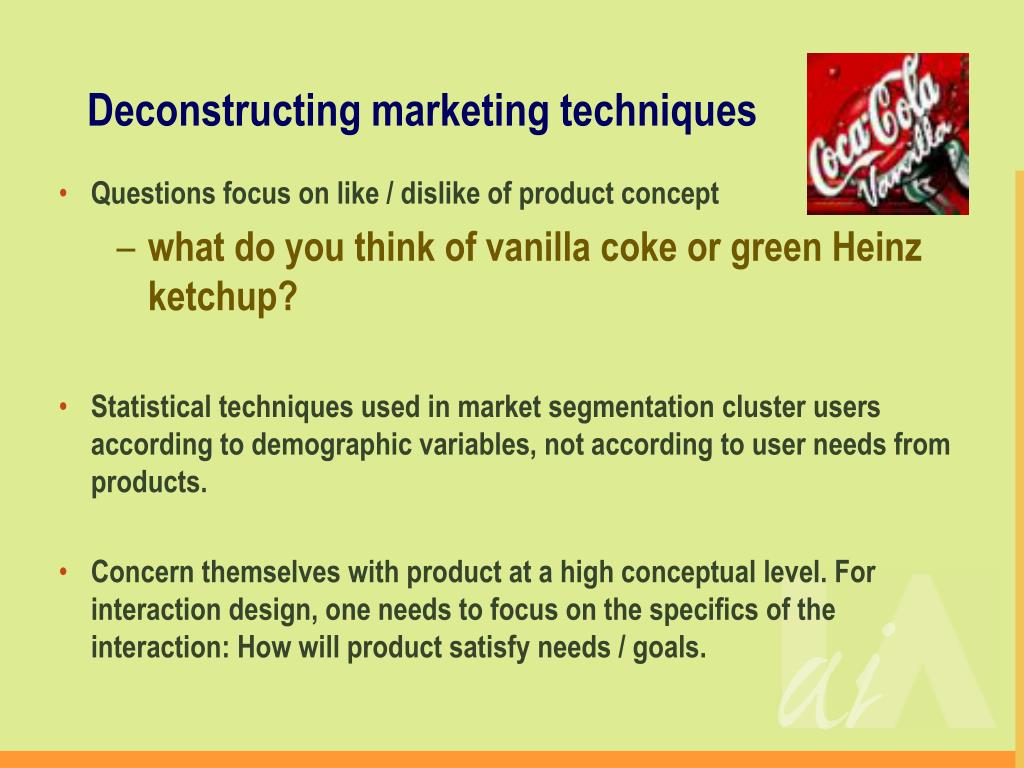 Deconstructing marketing techniques

Coca-Cola Vanilla

• Questions focus on like / dislike of product concept
– what do you think of vanilla coke or green Heinz ketchup?

• Statistical techniques used in market segmentation cluster users according to demographic variables, not according to user needs from products.

• Concern themselves with product at a high conceptual level. For interaction design, one needs to focus on the specifics of the interaction: How will product satisfy needs / goals.

ai